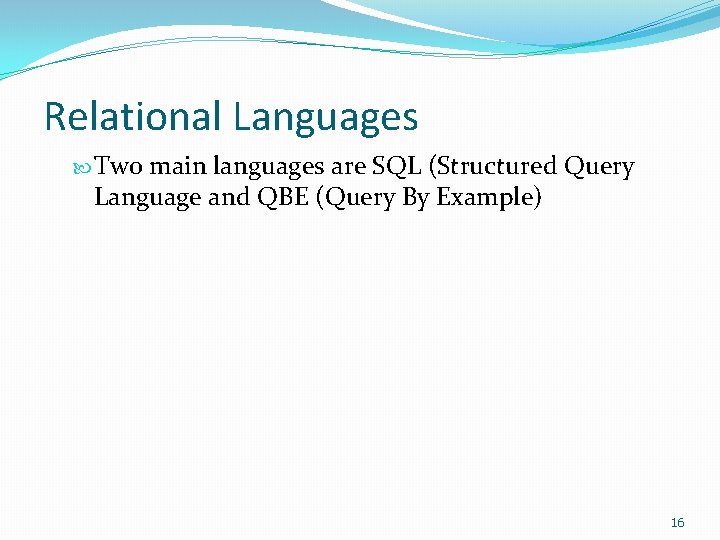 Relational Languages

Two main languages are SQL (Structured Query Language and QBE (Query By Example)

16